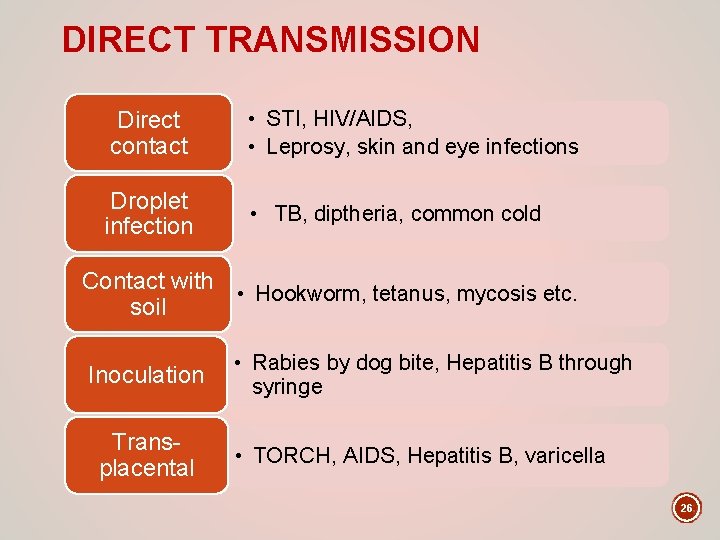 DIRECT TRANSMISSION

Direct contact

• STI, HIV/AIDS,
• Leprosy, skin and eye infections

Droplet infection

• TB, diptheria, common cold

Contact with soil

• Hookworm, tetanus, mycosis etc.

Inoculation

• Rabies by dog bite, Hepatitis B through syringe

Trans-placental

• TORCH, AIDS, Hepatitis B, varicella

26